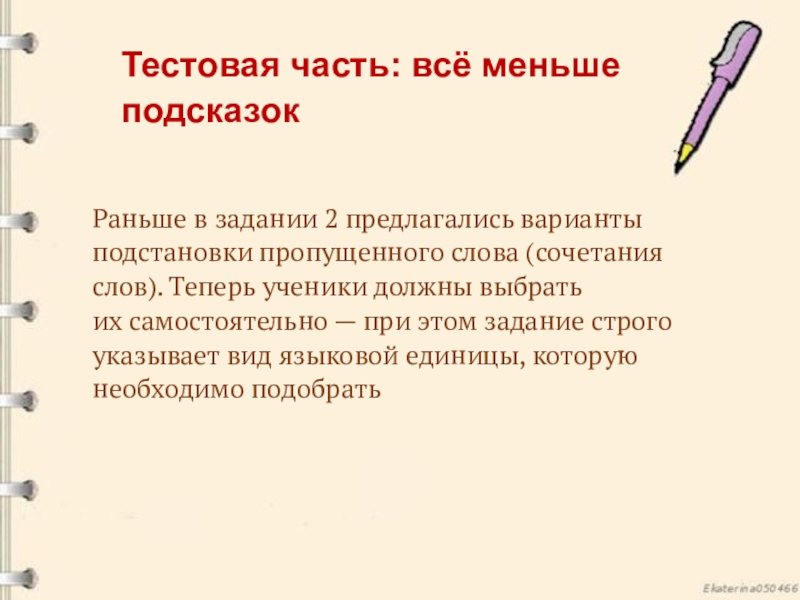 Тестовая часть: всё меньше подсказок

Раньше в задании 2 предлагались варианты подстановки пропущенного слова (сочетания слов). Теперь ученики должны выбрать их самостоятельно — при этом задание строго указывает вид языковой единицы, которую необходимо подобрать

Ekaterina050466